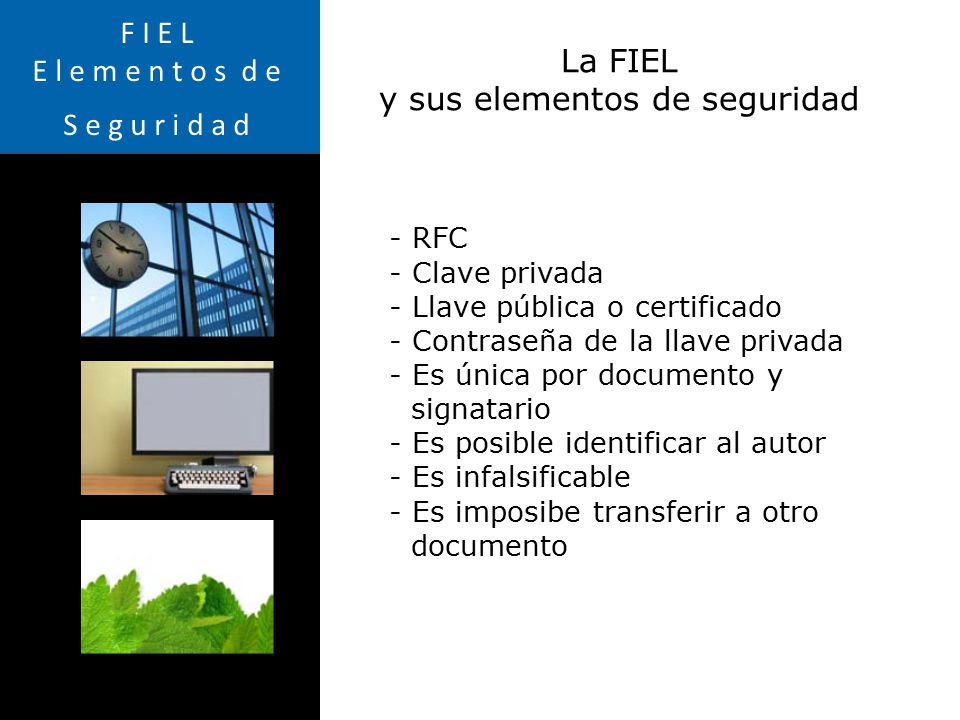 FIEL
Elementos de
Seguridad

La FIEL
y sus elementos de seguridad

- RFC
- Clave privada
- Llave pública o certificado
- Contraseña de la llave privada
- Es única por documento y signatario
- Es posible identificar al autor
- Es infalsificable
- Es imposibe transferir a otro documento